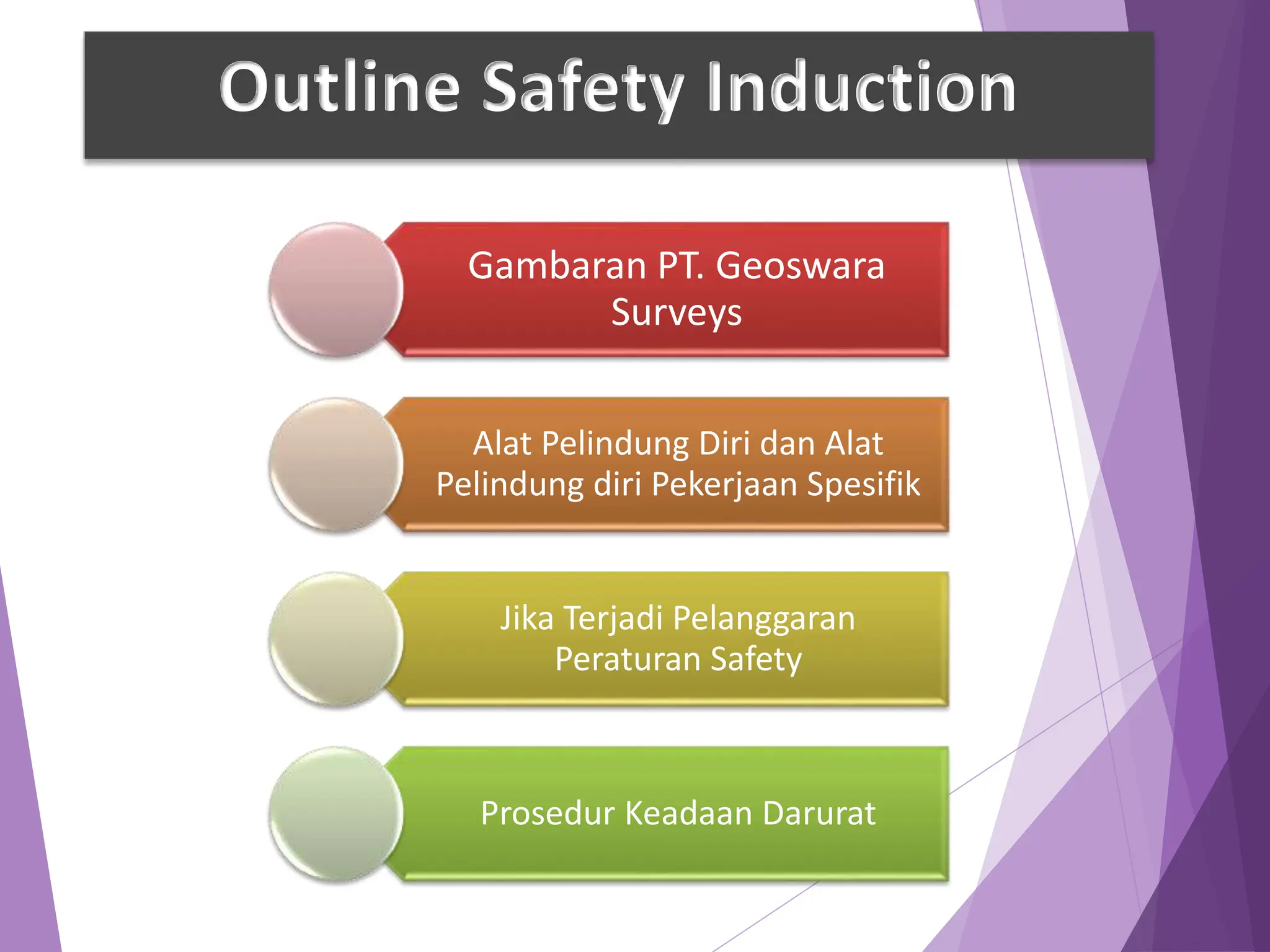 Outline Safety Induction

Gambaran PT. Geoswara Surveys

Alat Pelindung Diri dan Alat Pelindung diri Pekerjaan Spesifik

Jika Terjadi Pelanggaran Peraturan Safety

Prosedur Keadaan Darurat